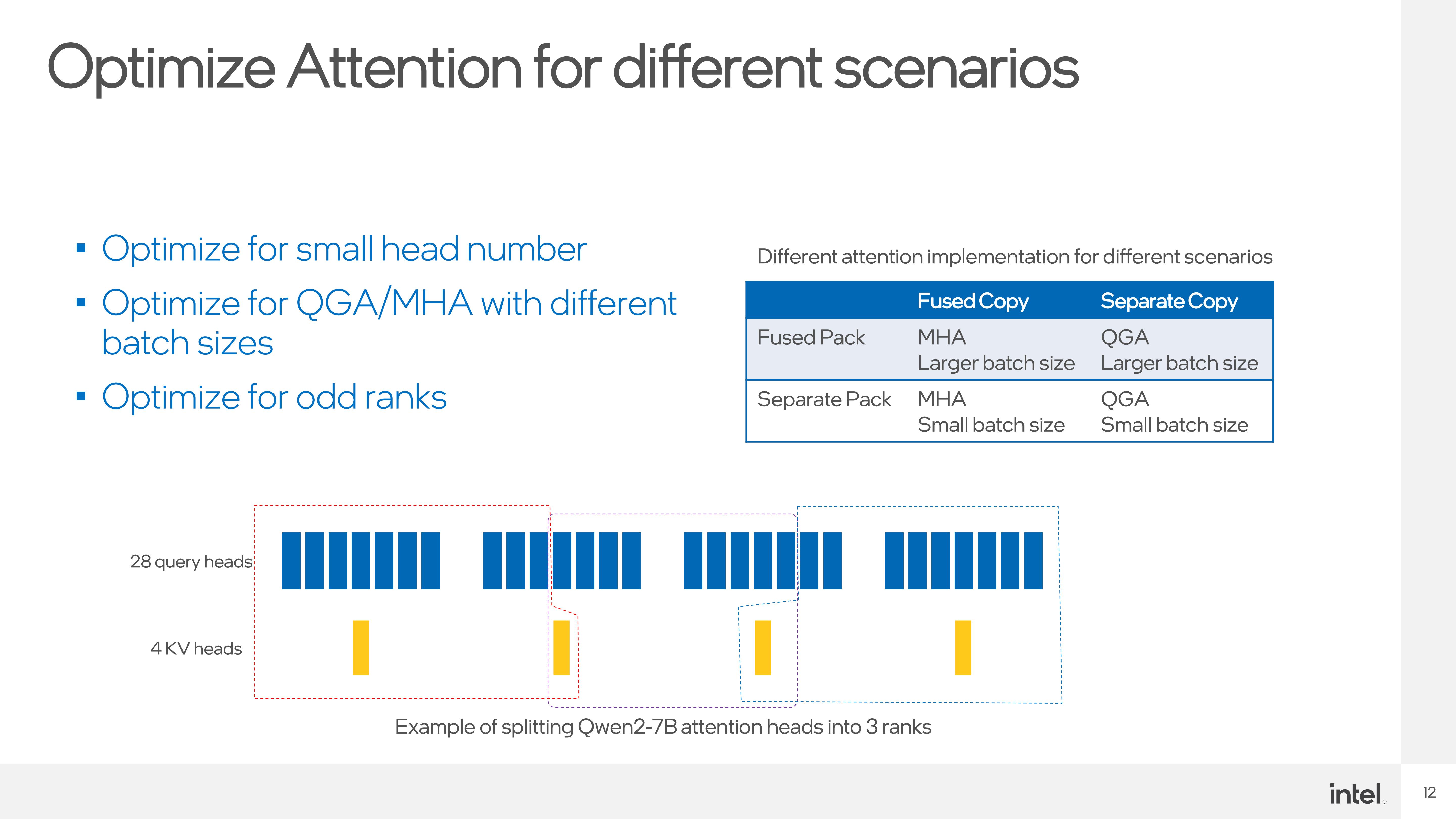 Optimize Attention for different scenarios

▪ Optimize for small head number

▪ Optimize for QGA/MHA with different batch sizes

▪ Optimize for odd ranks

Different attention implementation for different scenarios

| | Fused Copy | Separate Copy |
|---|---|---|
| Fused Pack | MHA Larger batch size | QGA Larger batch size |
| Separate Pack | MHA Small batch size | QGA Small batch size |

28 query heads

4 KV heads

Example of splitting Qwen2-7B attention heads into 3 ranks

intel.

12